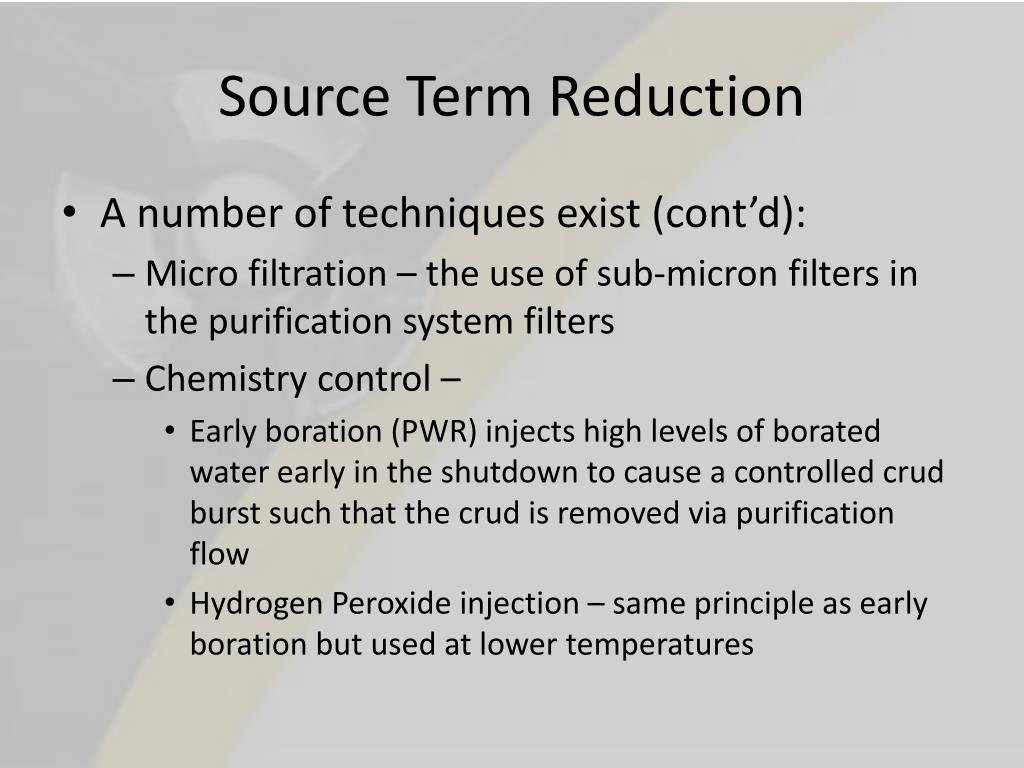 Source Term Reduction

• A number of techniques exist (cont’d):
– Micro filtration – the use of sub-micron filters in the purification system filters
– Chemistry control –
• Early boration (PWR) injects high levels of borated water early in the shutdown to cause a controlled crud burst such that the crud is removed via purification flow
• Hydrogen Peroxide injection – same principle as early boration but used at lower temperatures